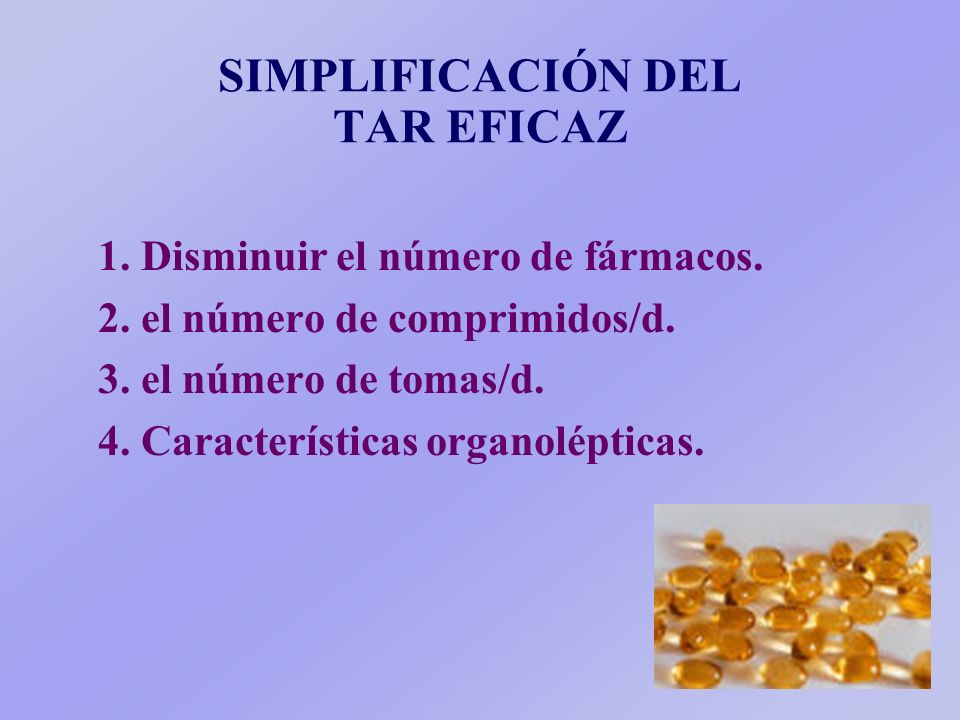 SIMPLIFICACIÓN DEL TAR EFICAZ

1. Disminuir el número de fármacos.
2. el número de comprimidos/d.
3. el número de tomas/d.
4. Características organolépticas.